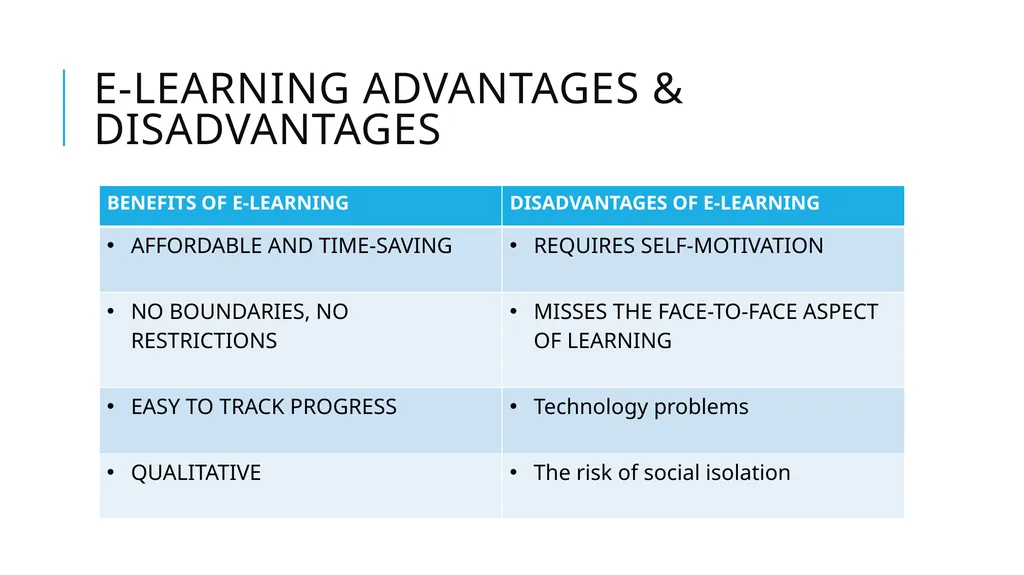 E-LEARNING ADVANTAGES & DISADVANTAGES

| BENEFITS OF E-LEARNING | DISADVANTAGES OF E-LEARNING |
|---|---|
| • AFFORDABLE AND TIME-SAVING | • REQUIRES SELF-MOTIVATION |
| • NO BOUNDARIES, NO RESTRICTIONS | • MISSES THE FACE-TO-FACE ASPECT OF LEARNING |
| • EASY TO TRACK PROGRESS | • Technology problems |
| • QUALITATIVE | • The risk of social isolation |